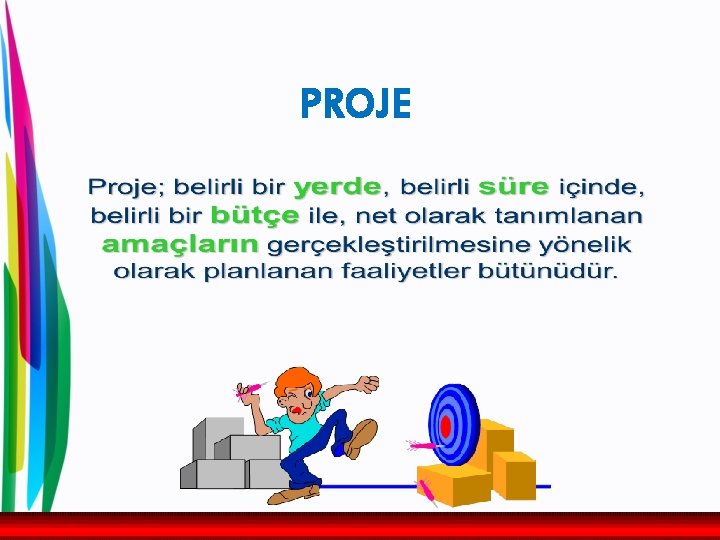 PROJE

Proje; belirli bir yerde, belirli süre içinde, belirli bir bütçe ile, net olarak tanımlanan amaçların gerçekleştirilmesine yönelik olarak planlanan faaliyetler bütünüdür.